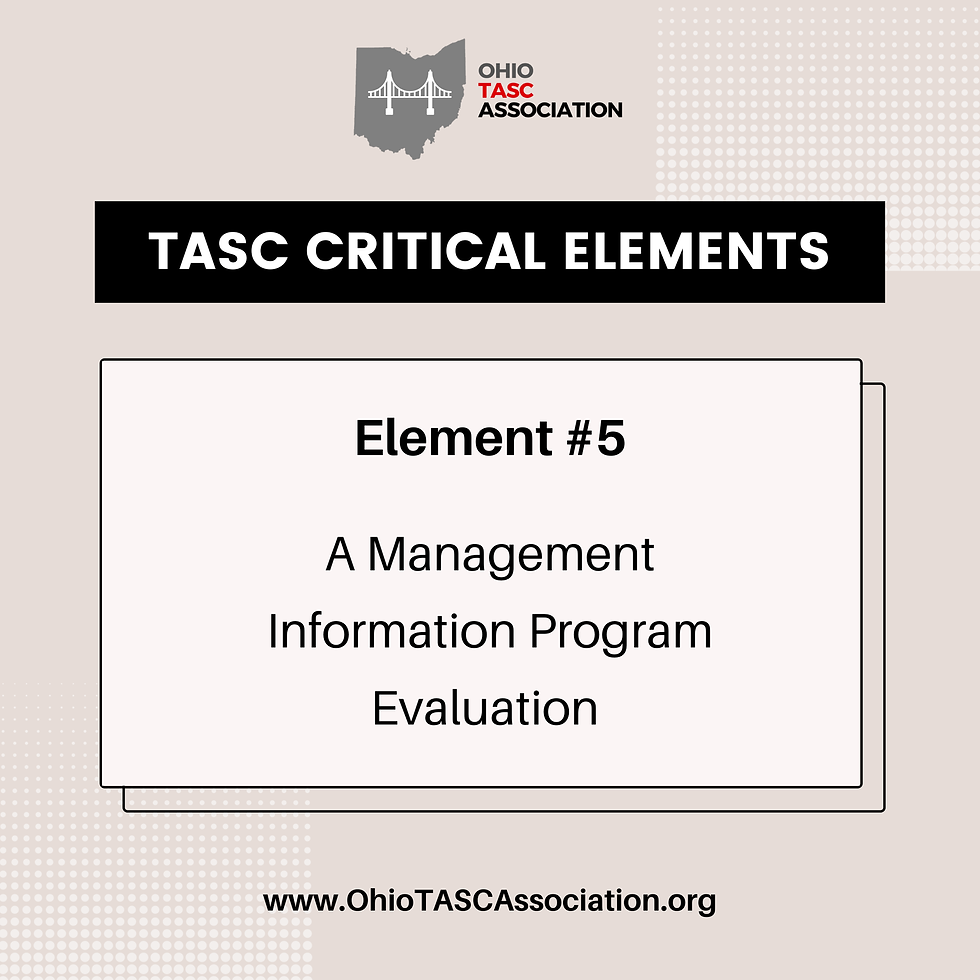 OHIO
TASC
ASSOCIATION

TASC CRITICAL ELEMENTS

Element #5

A Management Information Program Evaluation

www.OhioTASCAssociation.org